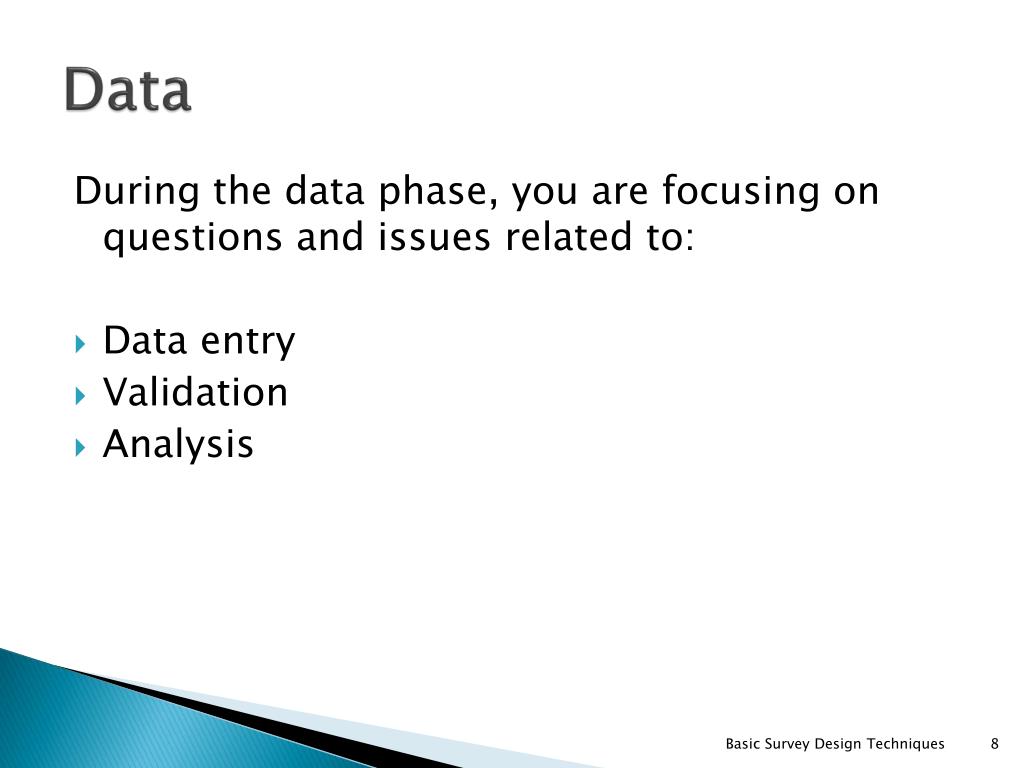 Data

During the data phase, you are focusing on questions and issues related to:

Data entry
Validation
Analysis

Basic Survey Design Techniques 8